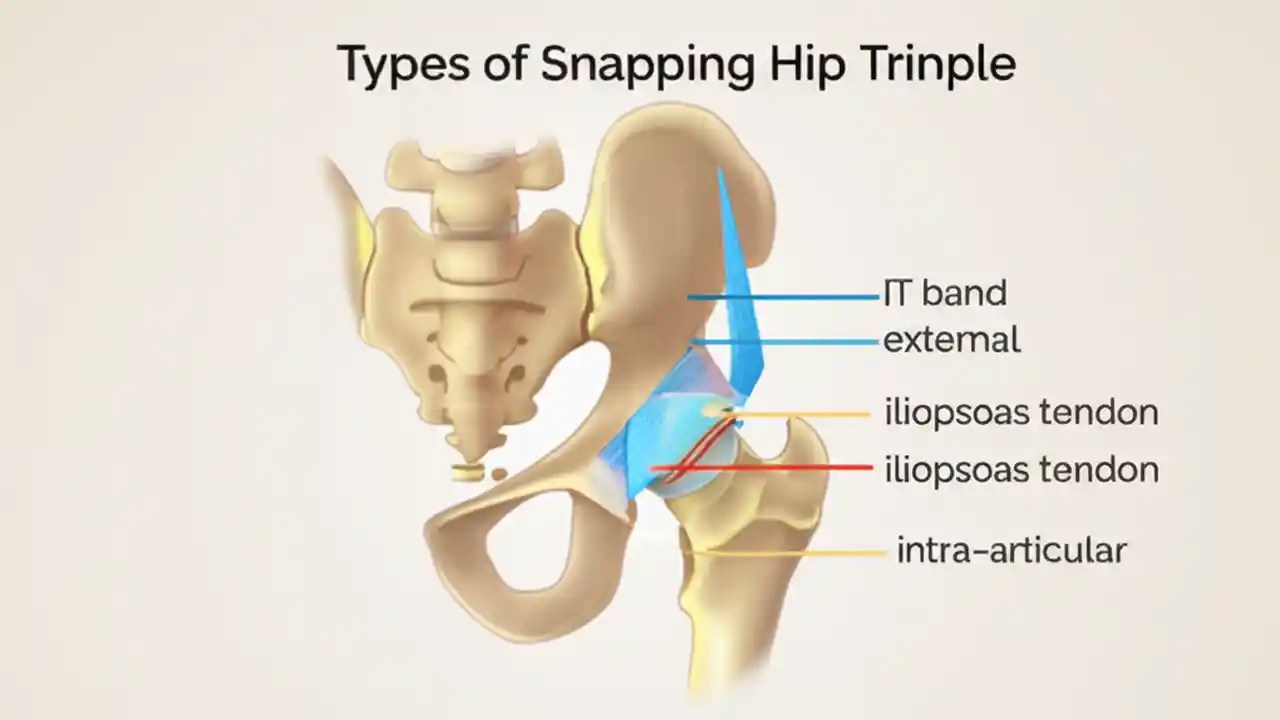 Types of Snapping Hip Trinple

IT band
extemal
iliopsoas tendon
iliopsoas tendon
intra-articular